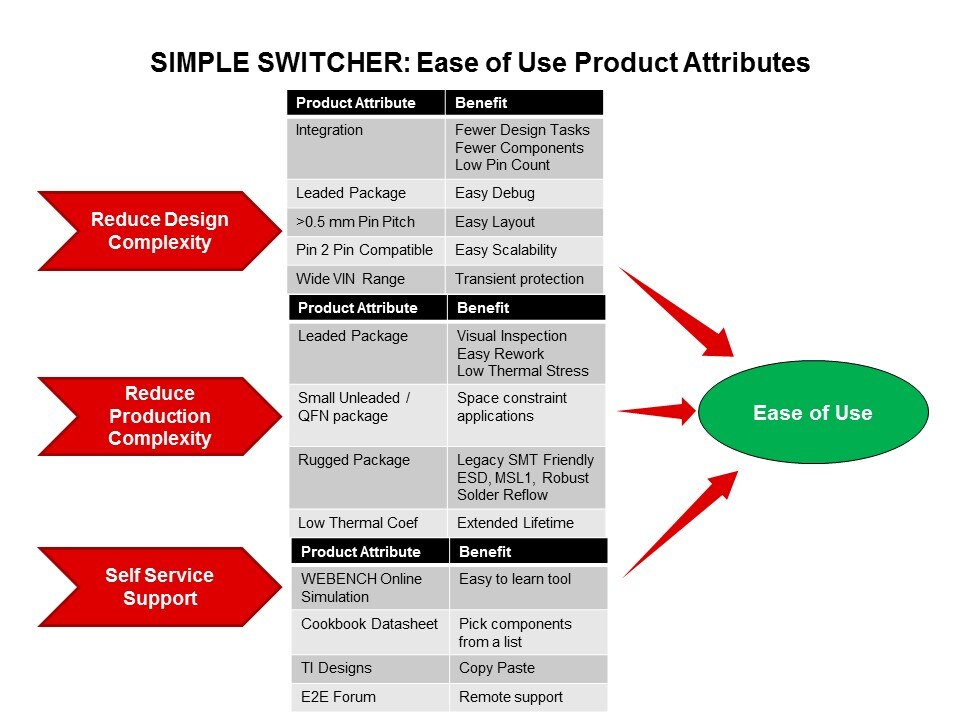 SIMPLE SWITCHER: Ease of Use Product Attributes

Reduce Design Complexity

| Product Attribute | Benefit |
|---|---|
| Integration | Fewer Design Tasks Fewer Components Low Pin Count |
| Leaded Package | Easy Debug |
| >0.5 mm Pin Pitch | Easy Layout |
| Pin 2 Pin Compatible | Easy Scalability |
| Wide VIN Range | Transient protection |

Reduce Production Complexity

| Product Attribute | Benefit |
|---|---|
| Leaded Package | Visual Inspection Easy Rework Low Thermal Stress |
| Small Unleaded / QFN package | Space constraint applications |
| Rugged Package | Legacy SMT Friendly ESD, MSL1, Robust Solder Reflow |
| Low Thermal Coef | Extended Lifetime |

Self Service Support

| Product Attribute | Benefit |
|---|---|
| WEBENCH Online Simulation | Easy to learn tool |
| Cookbook Datasheet | Pick components from a list |
| TI Designs | Copy Paste |
| E2E Forum | Remote support |

Ease of Use